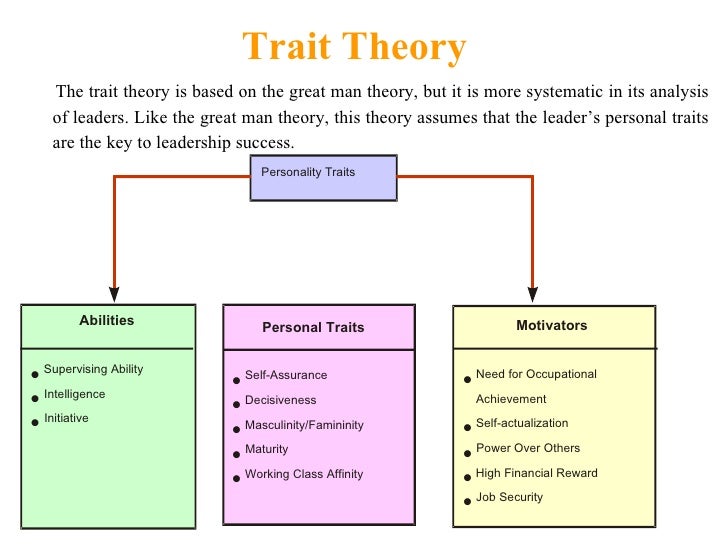 Trait Theory

The trait theory is based on the great man theory, but it is more systematic in its analysis of leaders. Like the great man theory, this theory assumes that the leader's personal traits are the key to leadership success.

Personality Traits

Abilities
- Supervising Ability
- Intelligence
- Initiative

Personal Traits
- Self-Assurance
- Decisiveness
- Masculinity/Famininity
- Maturity
- Working Class Affinity

Motivators
- Need for Occupational Achievement
- Self-actualization
- Power Over Others
- High Financial Reward
- Job Security